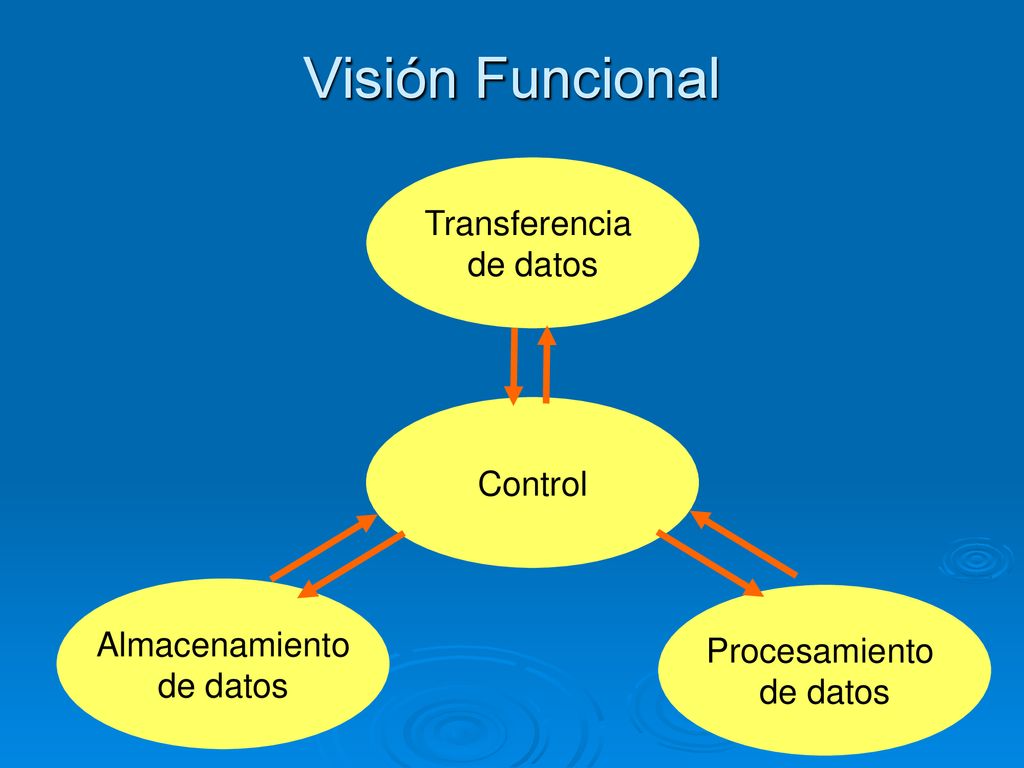 Visión Funcional

Transferencia de datos

Control

Almacenamiento de datos

Procesamiento de datos